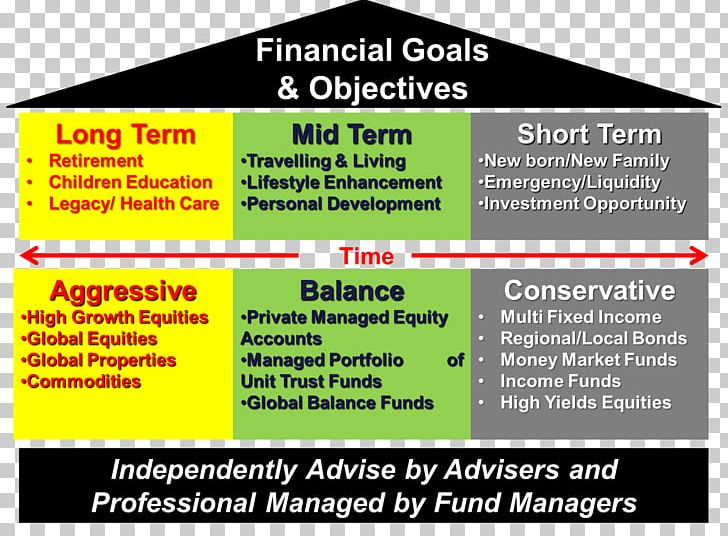 Financial Goals & Objectives

Long Term
• Retirement
• Children Education
• Legacy/ Health Care

Mid Term
•Travelling & Living
•Lifestyle Enhancement
•Personal Development

Short Term
•New born/New Family
•Emergency/Liquidity
•Investment Opportunity

Time

Aggressive
•High Growth Equities
•Global Equities
•Global Properties
•Commodities

Balance
•Private Managed Equity Accounts
•Managed Portfolio of Unit Trust Funds
•Global Balance Funds

Conservative
• Multi Fixed Income
• Regional/Local Bonds
• Money Market Funds
• Income Funds
• High Yields Equities

Independently Advise by Advisers and Professional Managed by Fund Managers